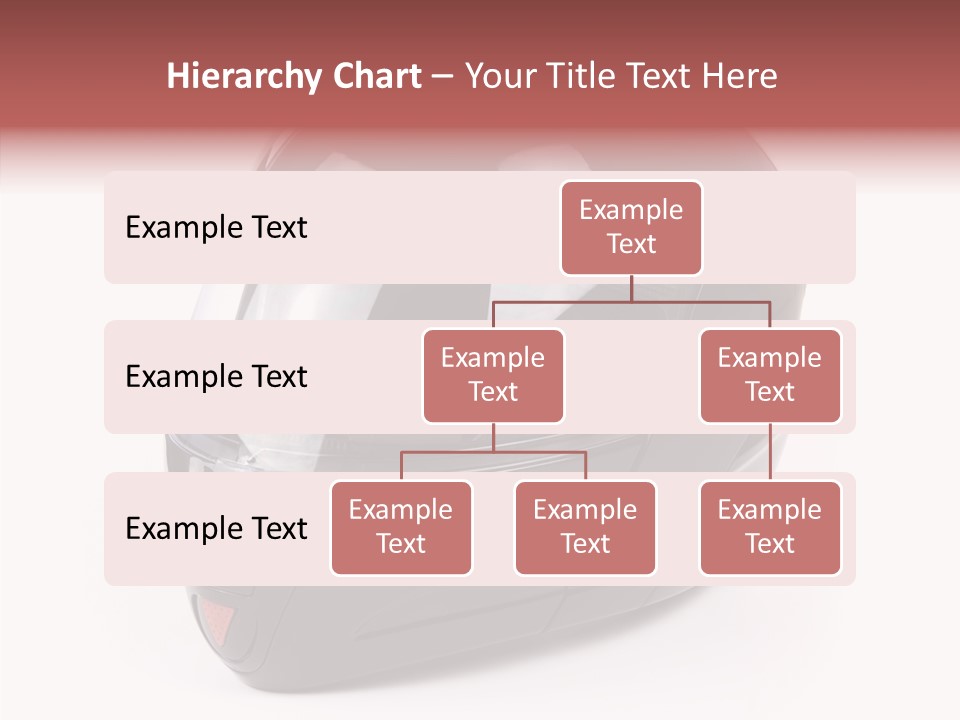 Hierarchy Chart – Your Title Text Here

Example Text

Example Text

Example Text

Example Text

Example Text

Example Text

Example Text

Example Text

Example Text